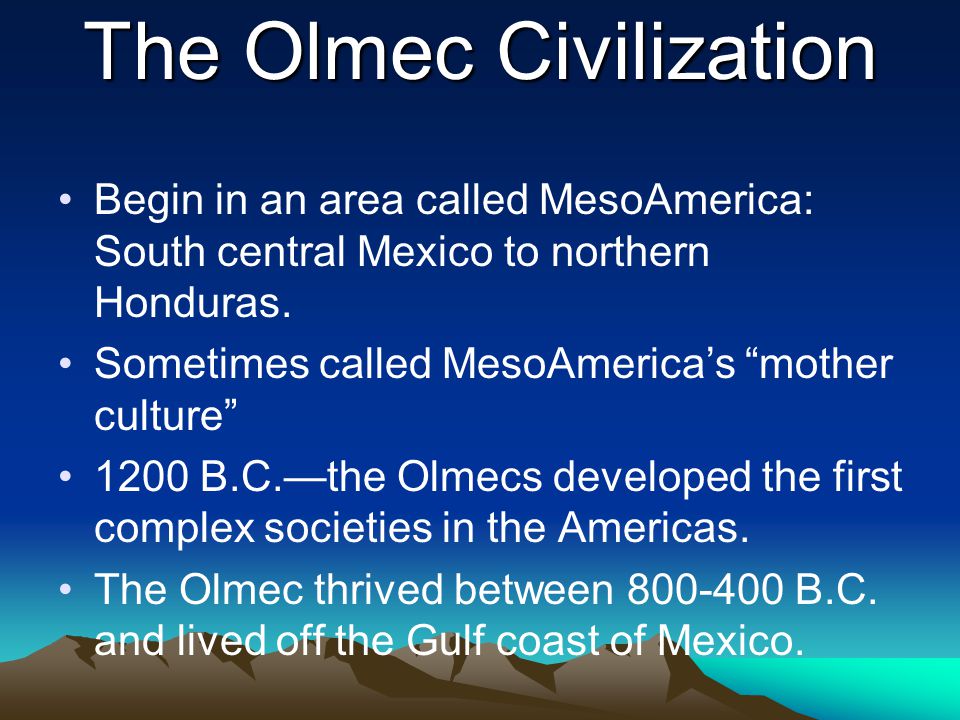 The Olmec Civilization

• Begin in an area called MesoAmerica: South central Mexico to northern Honduras.
• Sometimes called MesoAmerica’s “mother culture”
• 1200 B.C.—the Olmecs developed the first complex societies in the Americas.
• The Olmec thrived between 800-400 B.C. and lived off the Gulf coast of Mexico.